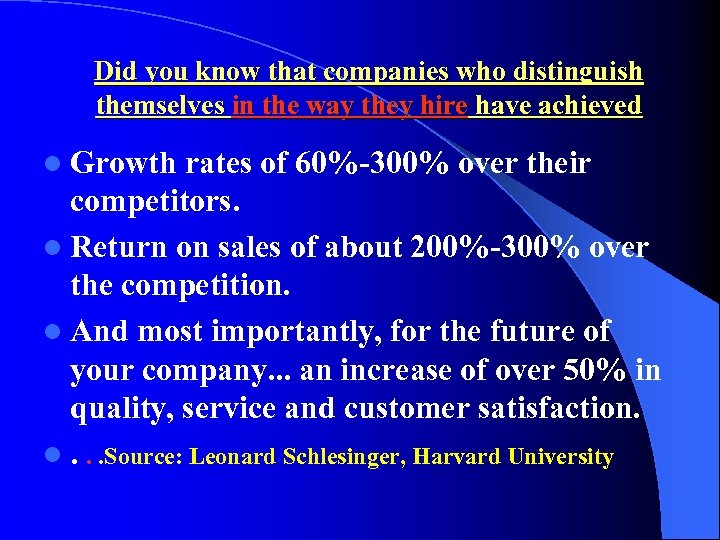 Did you know that companies who distinguish themselves in the way they hire have achieved

- Growth rates of 60%-300% over their competitors.
- Return on sales of about 200%-300% over the competition.
- And most importantly, for the future of your company... an increase of over 50% in quality, service and customer satisfaction.
- . . .Source: Leonard Schlesinger, Harvard University